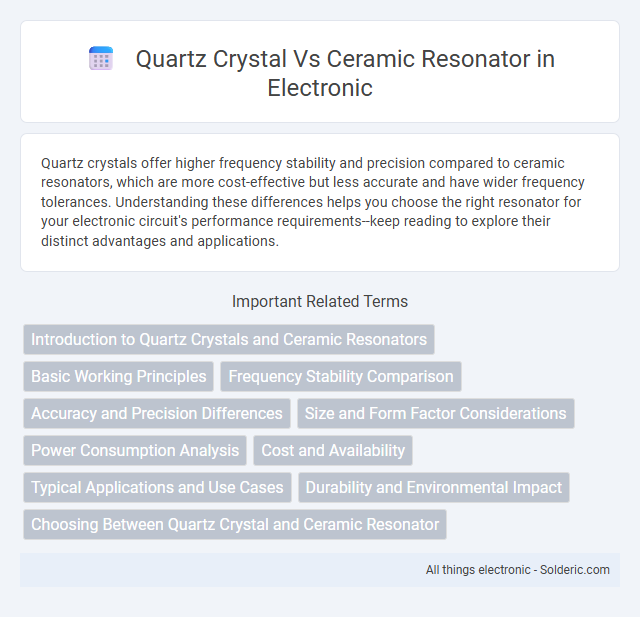 Quartz Crystal Vs Ceramic Resonator in Electronic

Quartz crystals offer higher frequency stability and precision compared to ceramic resonators, which are more cost-effective but less accurate and have wider frequency tolerances. Understanding these differences helps you choose the right resonator for your electronic circuit's performance requirements--keep reading to explore their distinct advantages and applications.

Important Related Terms

Introduction to Quartz Crystals and Ceramic Resonators

Basic Working Principles

Frequency Stability Comparison

Accuracy and Precision Differences

Size and Form Factor Considerations

Power Consumption Analysis

Cost and Availability

Typical Applications and Use Cases

Durability and Environmental Impact

Choosing Between Quartz Crystal and Ceramic Resonator

All things electronic - Solderic.com